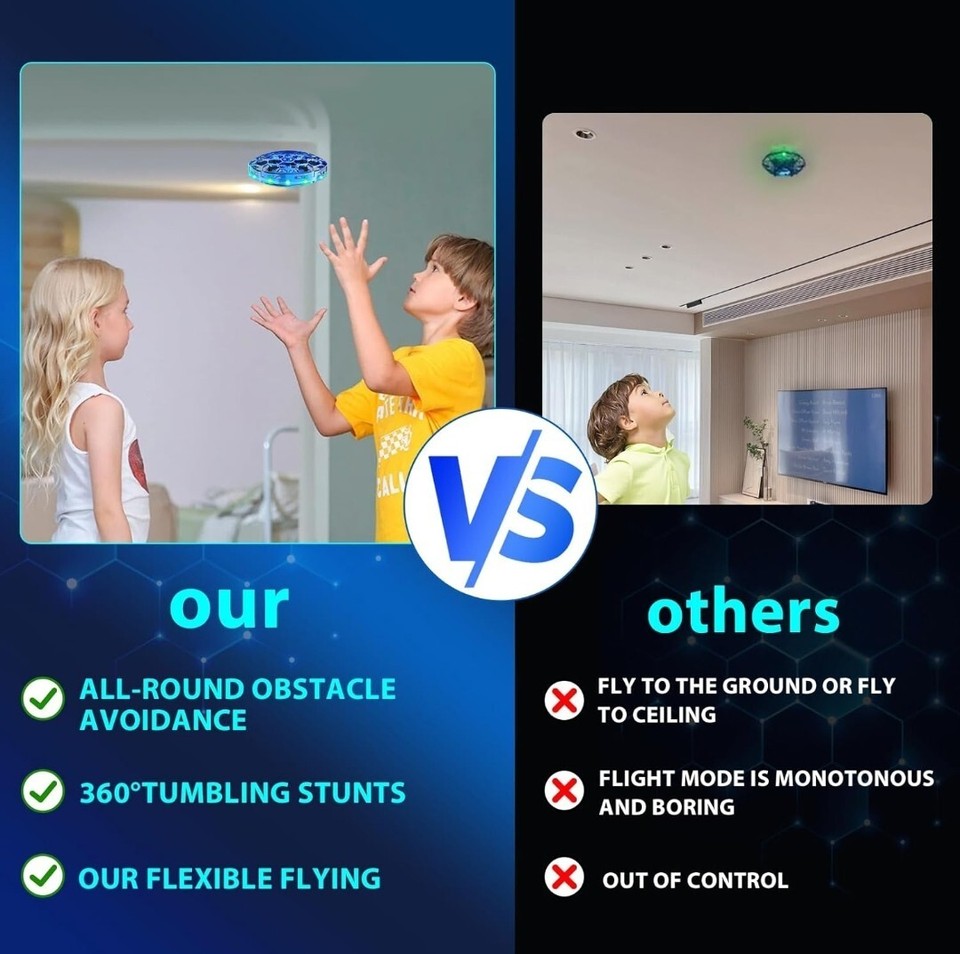 VS

our

ALL-ROUND OBSTACLE AVOIDANCE

360°TUMBLING STUNTS

OUR FLEXIBLE FLYING

others

FLY TO THE GROUND OR FLY TO CEILING

FLIGHT MODE IS MONOTONOUS AND BORING

OUT OF CONTROL